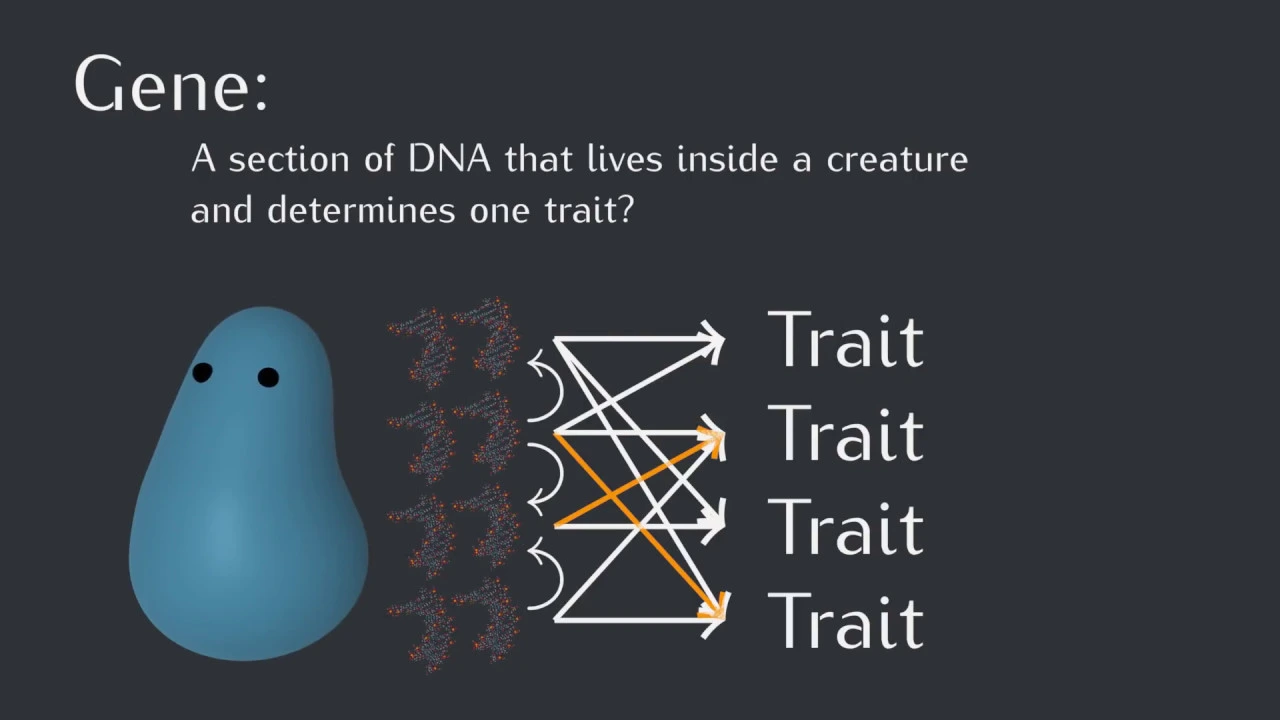 Gene:

A section of DNA that lives inside a creature and determines one trait?

Trait
Trait
Trait
Trait